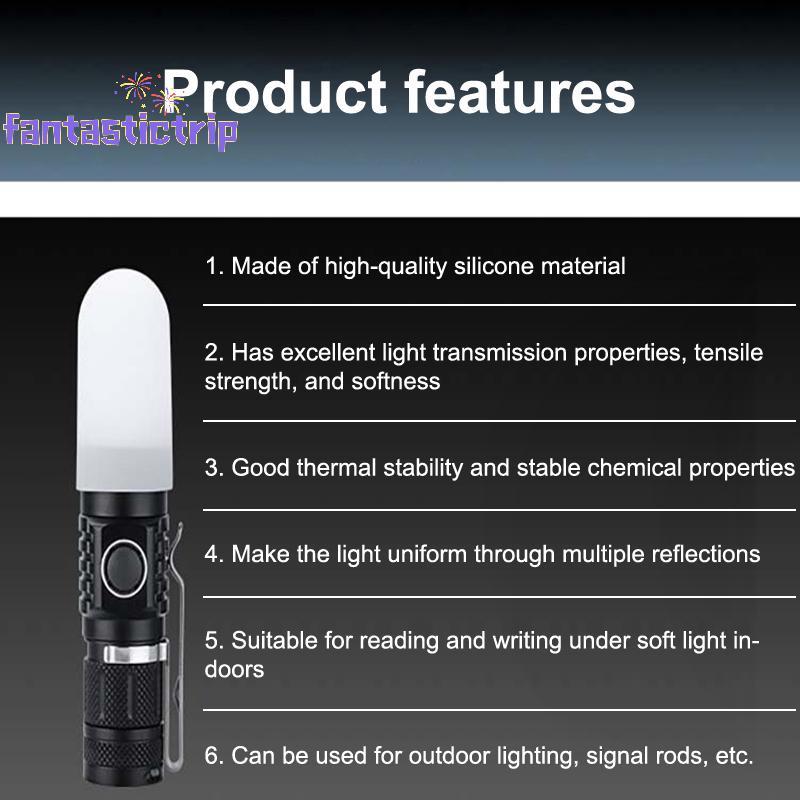 Product features

fantastictrip

1. Made of high-quality silicone material

2. Has excellent light transmission properties, tensile strength, and softness

3. Good thermal stability and stable chemical properties

4. Make the light uniform through multiple reflections

5. Suitable for reading and writing under soft light indoors

6. Can be used for outdoor lighting, signal rods, etc.